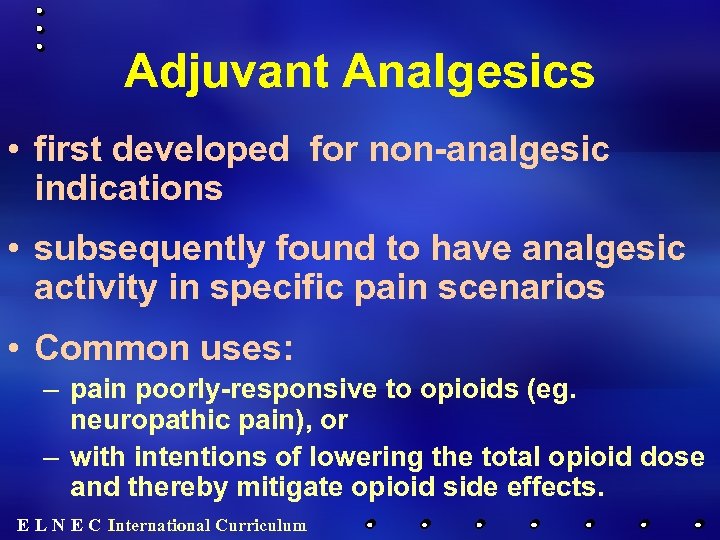 Adjuvant Analgesics

• first developed for non-analgesic indications

• subsequently found to have analgesic activity in specific pain scenarios

• Common uses:
– pain poorly-responsive to opioids (eg. neuropathic pain), or
– with intentions of lowering the total opioid dose and thereby mitigate opioid side effects.

E L N E C International Curriculum